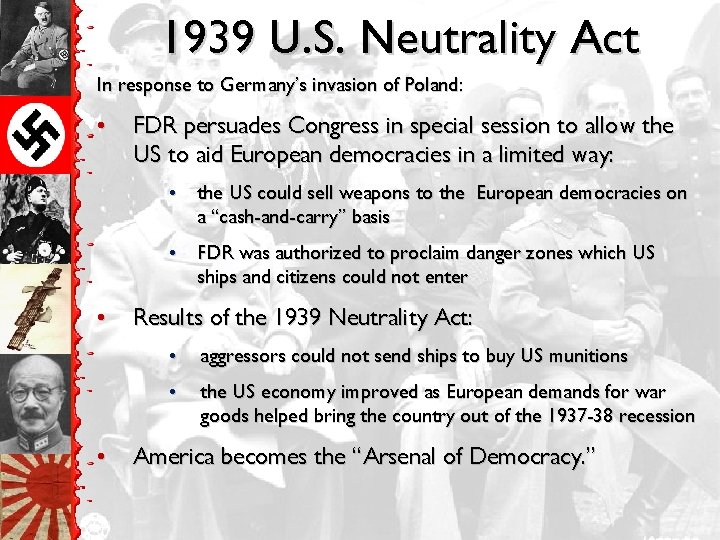 1939 U.S. Neutrality Act

In response to Germany's invasion of Poland:

• FDR persuades Congress in special session to allow the US to aid European democracies in a limited way:

• the US could sell weapons to the European democracies on a "cash-and-carry" basis

• FDR was authorized to proclaim danger zones which US ships and citizens could not enter

• Results of the 1939 Neutrality Act:

• aggressors could not send ships to buy US munitions

• the US economy improved as European demands for war goods helped bring the country out of the 1937-38 recession

• America becomes the "Arsenal of Democracy."